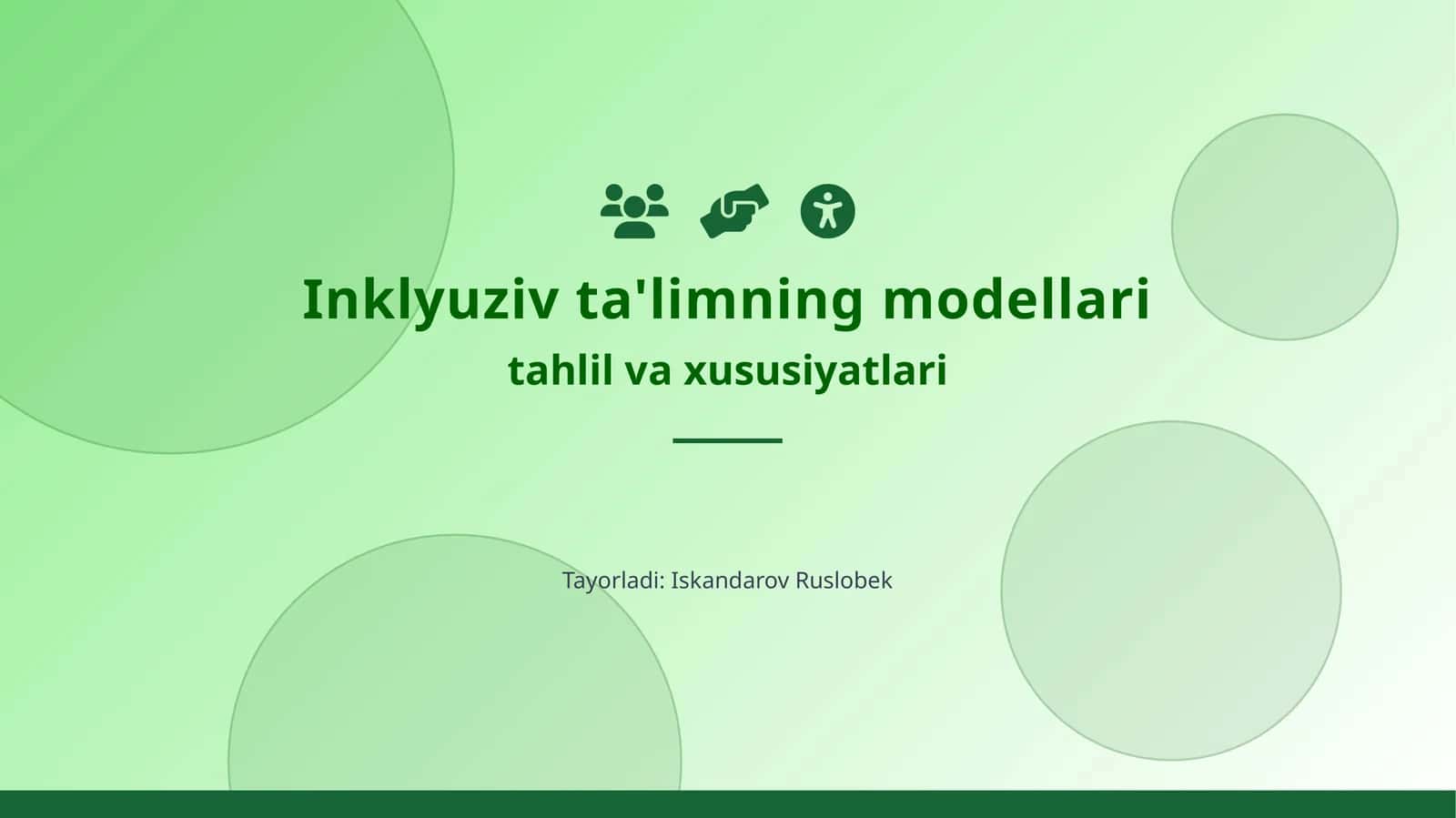 Inklyuziv ta'limning modellari

tahlil va xususiyatlari

Tayorladi: Iskandarov Ruslobek